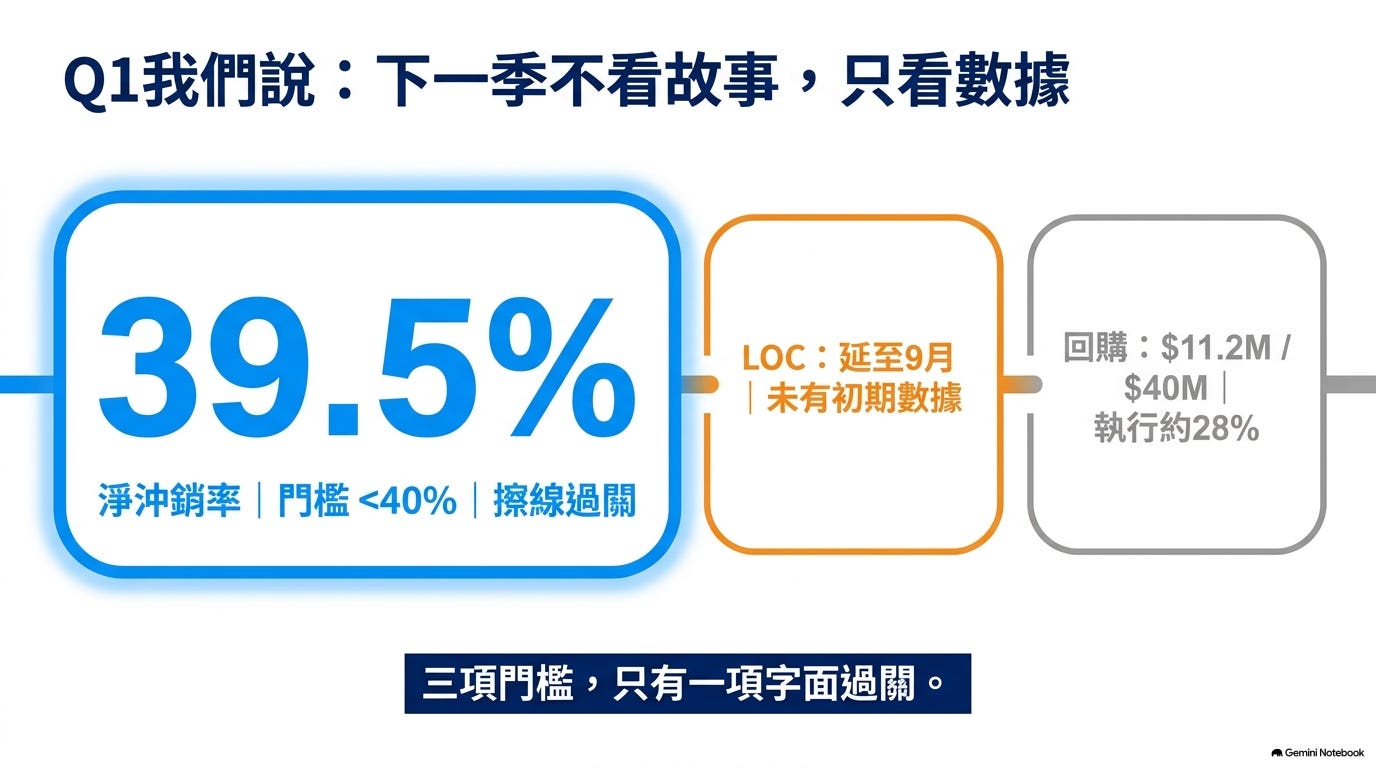 Q1我們說：下一季不看故事，只看數據

39.5%

淨沖銷率｜門檻 <40%｜擦線過關

LOC：延至9月｜未有初期數據

回購：$11.2M / $40M｜執行約28%

三項門檻，只有一項字面過關。

Gemini Notebook